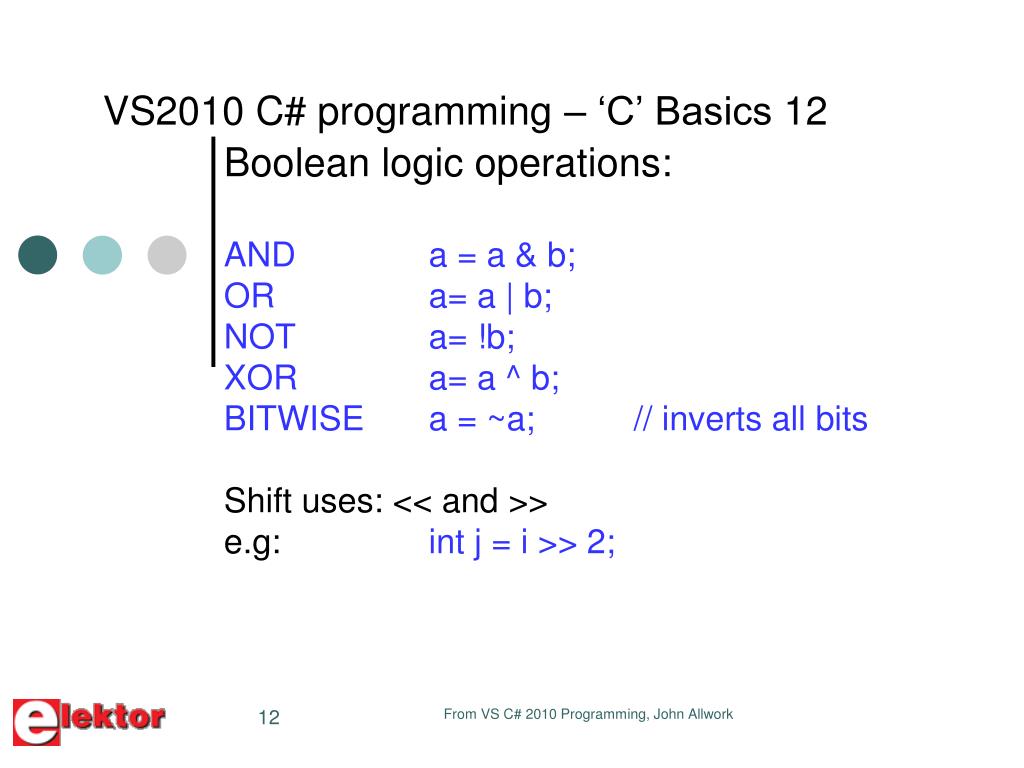 VS2010 C# programming – ‘C’ Basics 12

Boolean logic operations:

AND a = a & b;
OR a= a | b;
NOT a= !b;
XOR a= a ^ b;
BITWISE a = ~a; // inverts all bits

Shift uses: << and >>
e.g: int j = i >> 2;

elektor

12

From VS C# 2010 Programming, John Allwork